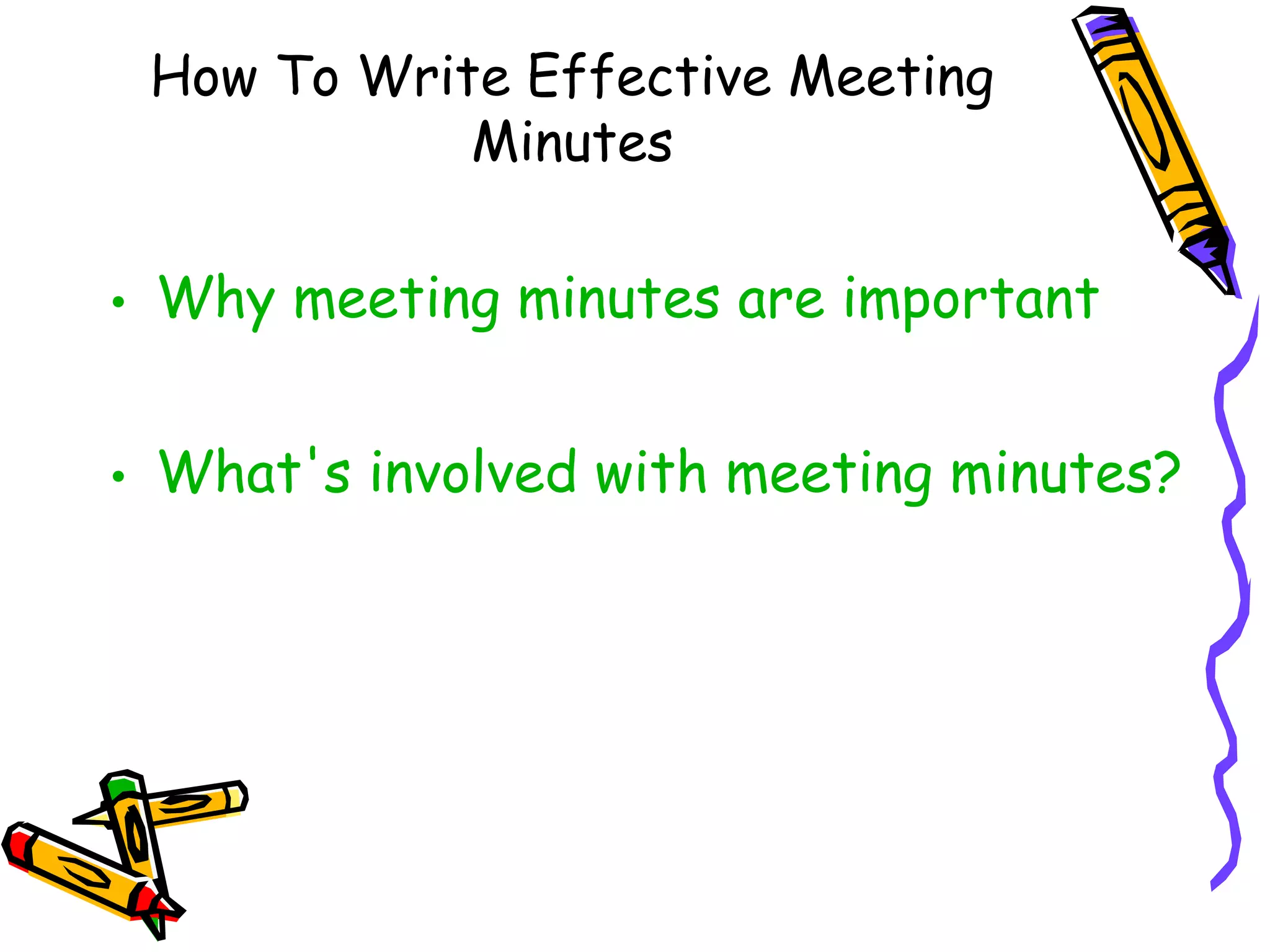 How To Write Effective Meeting Minutes

• Why meeting minutes are important

• What's involved with meeting minutes?